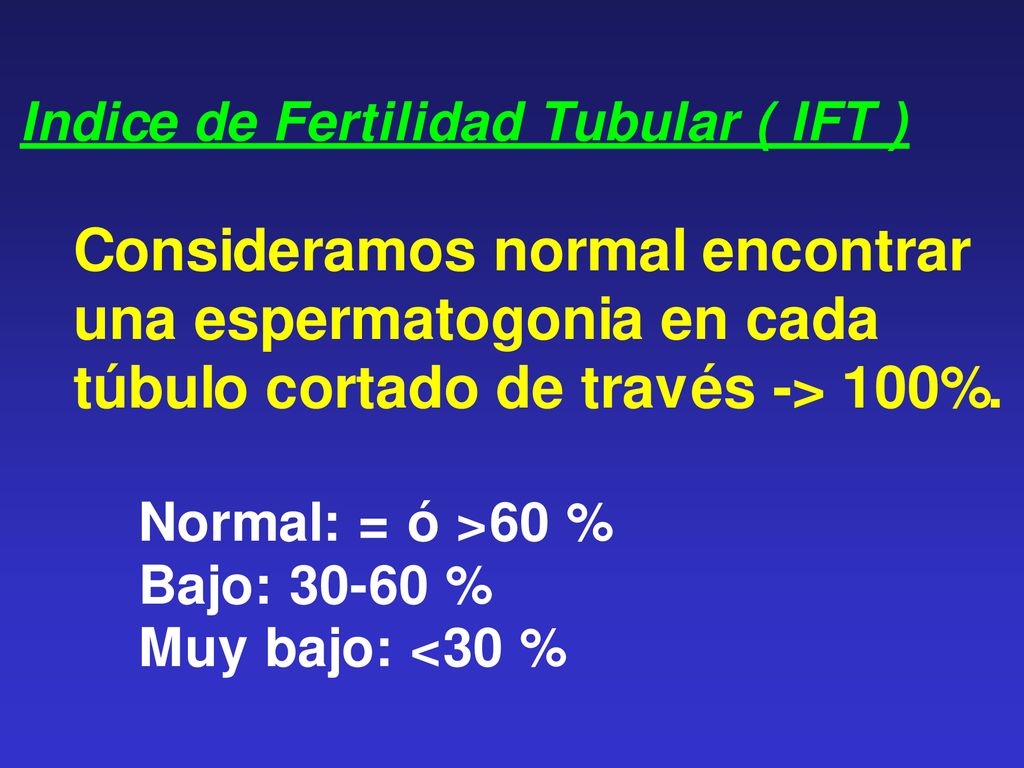 Indice de Fertilidad Tubular ( IFT )

Consideramos normal encontrar una espermatogonia en cada túbulo cortado de través -> 100%.

Normal: = ó >60 %
Bajo: 30-60 %
Muy bajo: <30 %